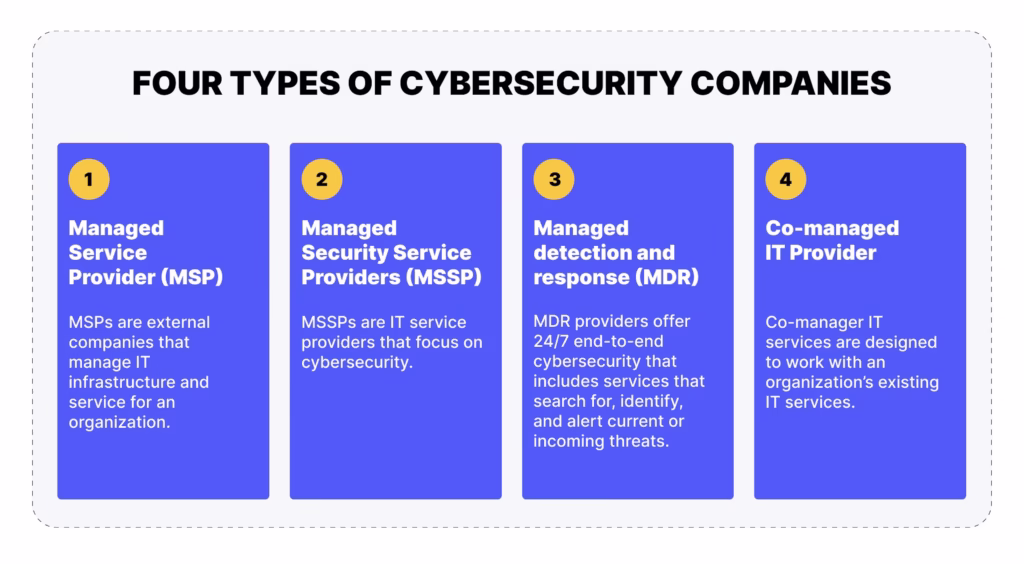 FOUR TYPES OF CYBERSECURITY COMPANIES

1

Managed Service Provider (MSP)

MSPs are external companies that manage IT infrastructure and service for an organization.

2

Managed Security Service Providers (MSSP)

MSSPs are IT service providers that focus on cybersecurity.

3

Managed detection and response (MDR)

MDR providers offer 24/7 end-to-end cybersecurity that includes services that search for, identify, and alert current or incoming threats.

4

Co-managed IT Provider

Co-manager IT services are designed to work with an organization's existing IT services.